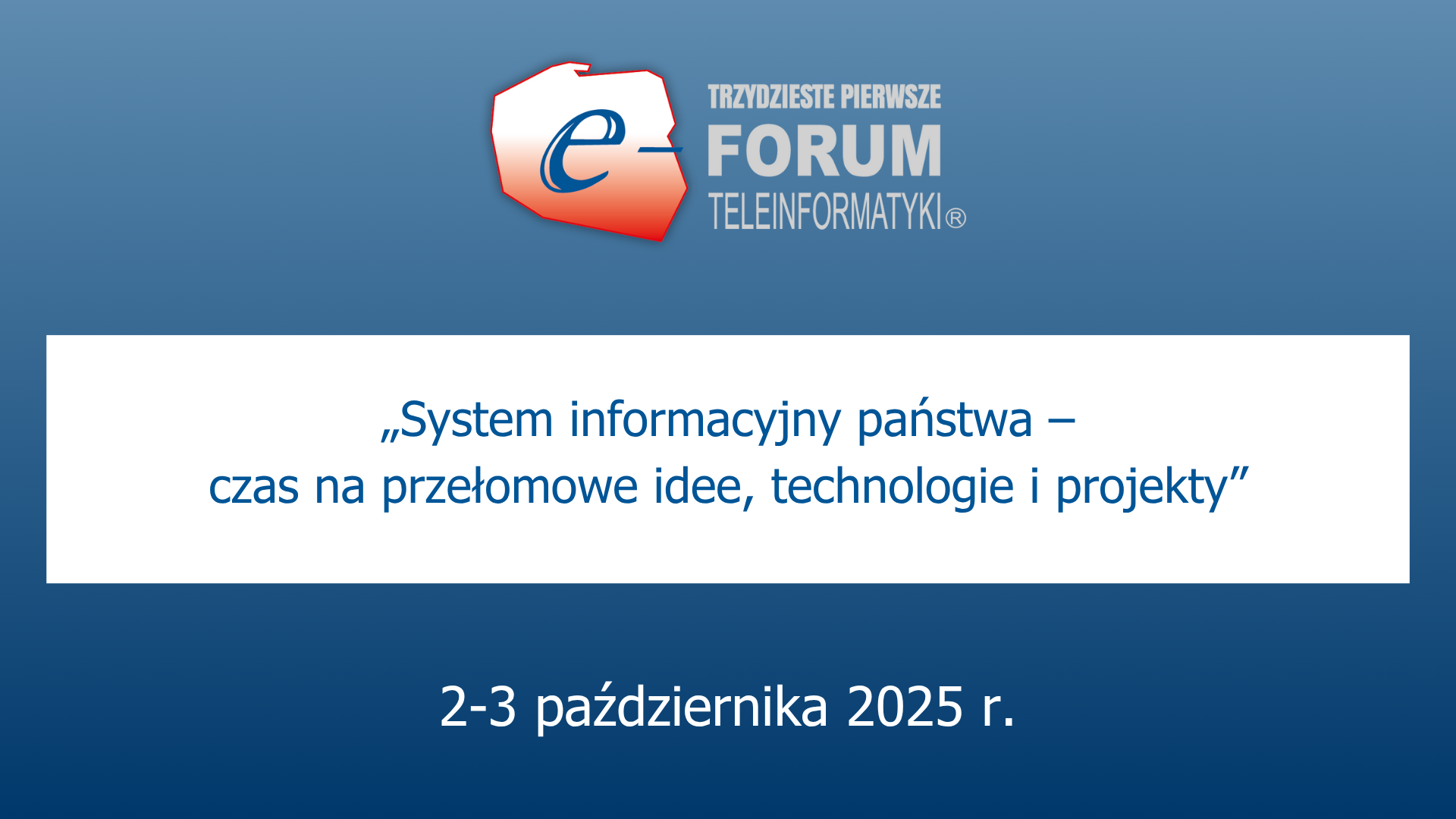 e-

TRZYDZIESTE PIERWSZE
FORUM
TELEINFORMATYKI®

„System informacyjny państwa –
czas na przełomowe idee, technologie i projekty”

2-3 października 2025 r.